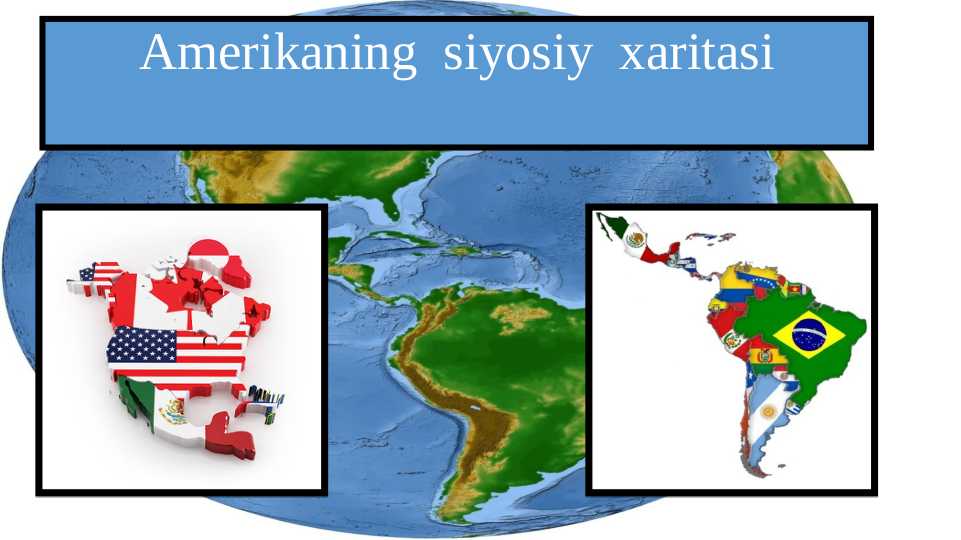 Amerikaning siyosiy xaritasi